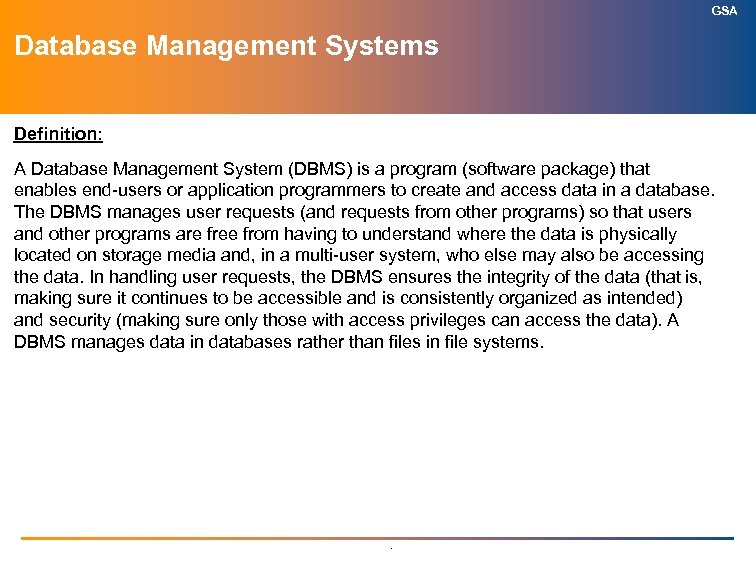 GSA

Database Management Systems

Definition:

A Database Management System (DBMS) is a program (software package) that enables end-users or application programmers to create and access data in a database. The DBMS manages user requests (and requests from other programs) so that users and other programs are free from having to understand where the data is physically located on storage media and, in a multi-user system, who else may also be accessing the data. In handling user requests, the DBMS ensures the integrity of the data (that is, making sure it continues to be accessible and is consistently organized as intended) and security (making sure only those with access privileges can access the data). A DBMS manages data in databases rather than files in file systems.